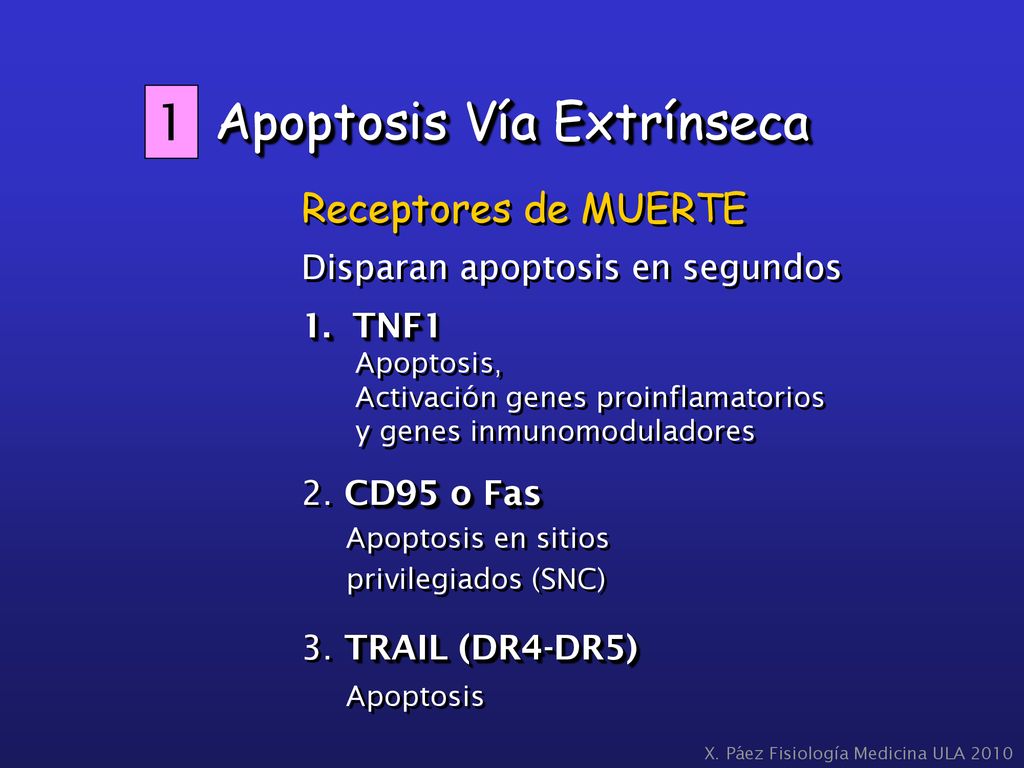 1 Apoptosis Vía Extrínseca

Receptores de MUERTE

Disparan apoptosis en segundos

1. TNF1
Apoptosis,
Activación genes proinflamatorios
y genes inmunomoduladores

2. CD95 o Fas
Apoptosis en sitios
privilegiados (SNC)

3. TRAIL (DR4-DR5)
Apoptosis

X. Páez Fisiología Medicina ULA 2010